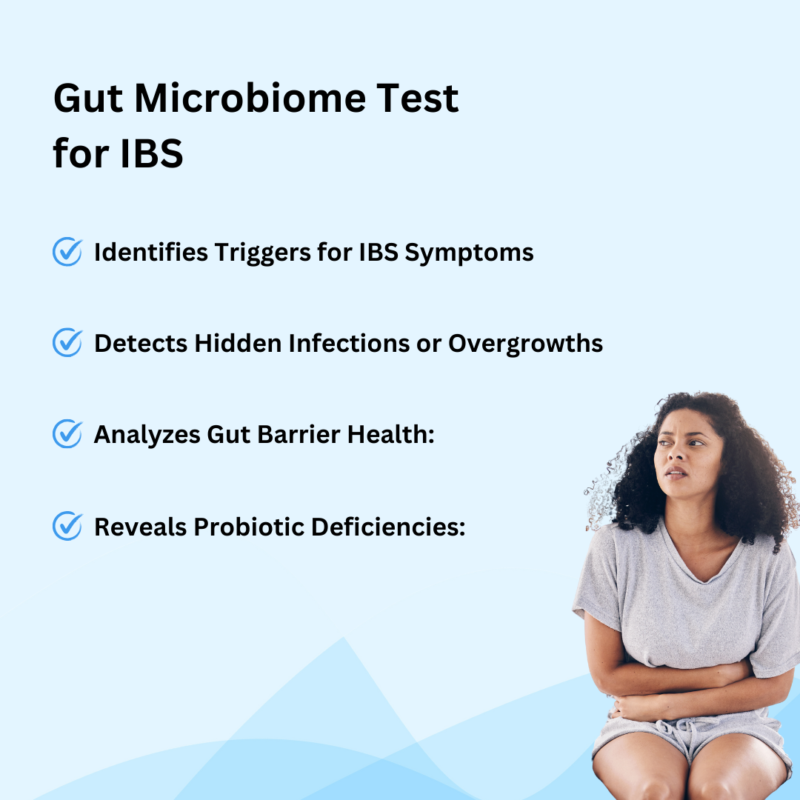 Gut Microbiome Test for IBS

Identifies Triggers for IBS Symptoms

Detects Hidden Infections or Overgrowths

Analyzes Gut Barrier Health:

Reveals Probiotic Deficiencies: